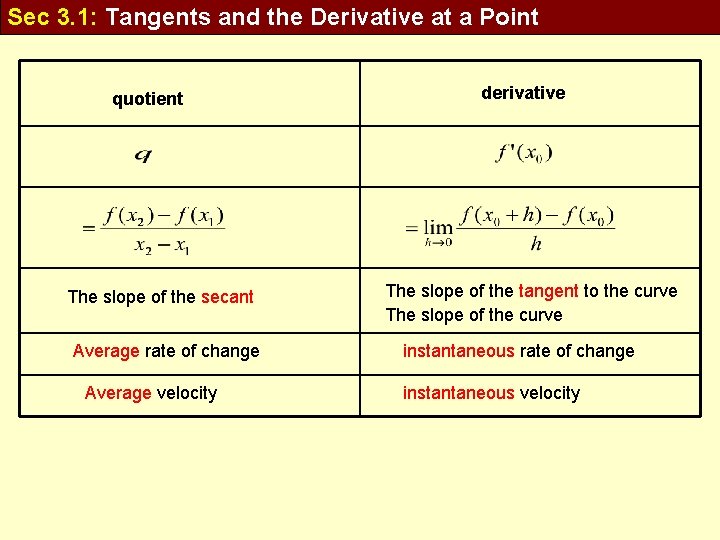 Sec 3.1: Tangents and the Derivative at a Point

| quotient | derivative |
|---|---|
| $q$ | $f'(x_0)$ |
| $=\frac{f(x_2)-f(x_1)}{x_2-x_1}$ | $=\lim_{h\to 0}\frac{f(x_0+h)-f(x_0)}{h}$ |
| The slope of the secant | The slope of the tangent to the curve The slope of the curve |
| Average rate of change | instantaneous rate of change |
| Average velocity | instantaneous velocity |